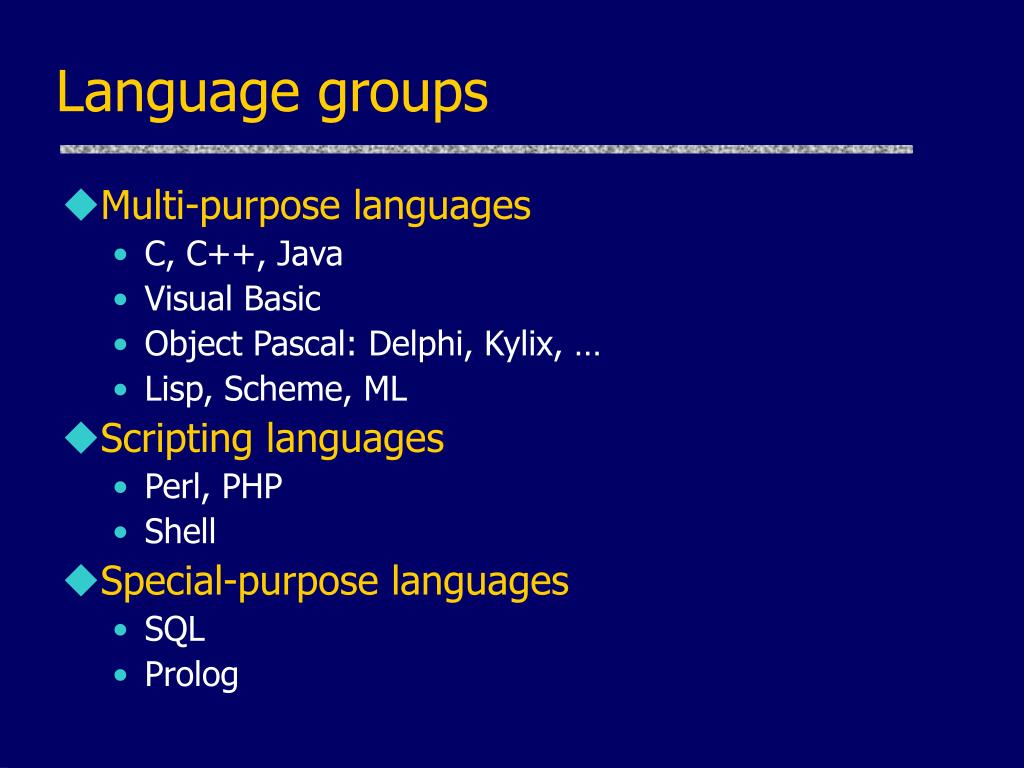 Language groups

◆Multi-purpose languages
• C, C++, Java
• Visual Basic
• Object Pascal: Delphi, Kylix, …
• Lisp, Scheme, ML

◆Scripting languages
• Perl, PHP
• Shell

◆Special-purpose languages
• SQL
• Prolog